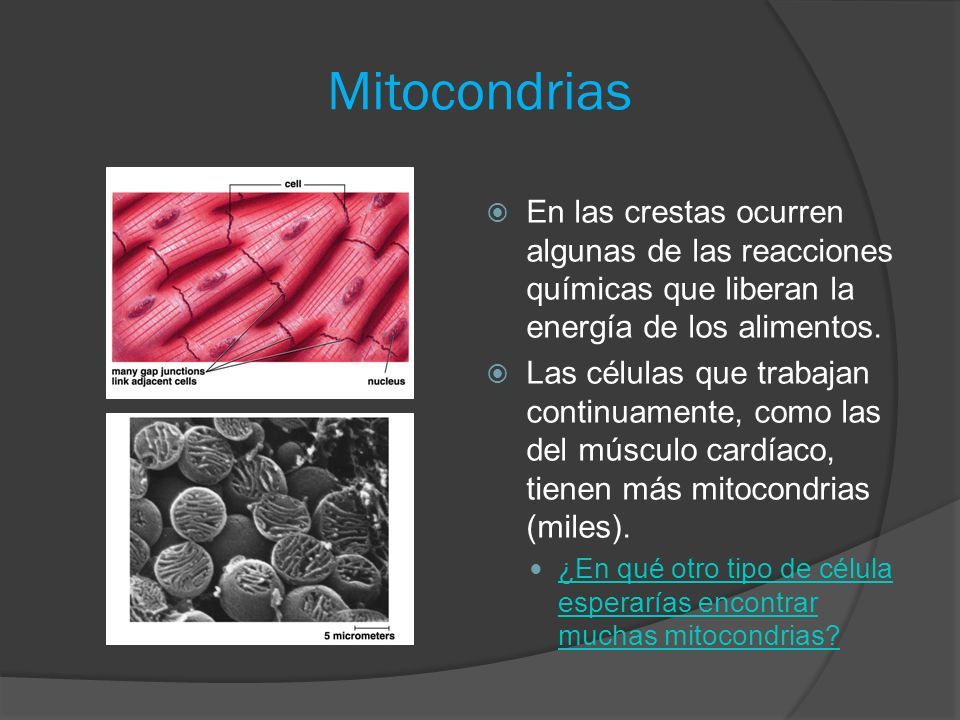 Mitocondrias

cell

many gap junctions link adjacent cells

nucleus

5 micrometers

En las crestas ocurren algunas de las reacciones químicas que liberan la energía de los alimentos.

Las células que trabajan continuamente, como las del músculo cardíaco, tienen más mitocondrias (miles).

¿En qué otro tipo de célula esperarías encontrar muchas mitocondrias?